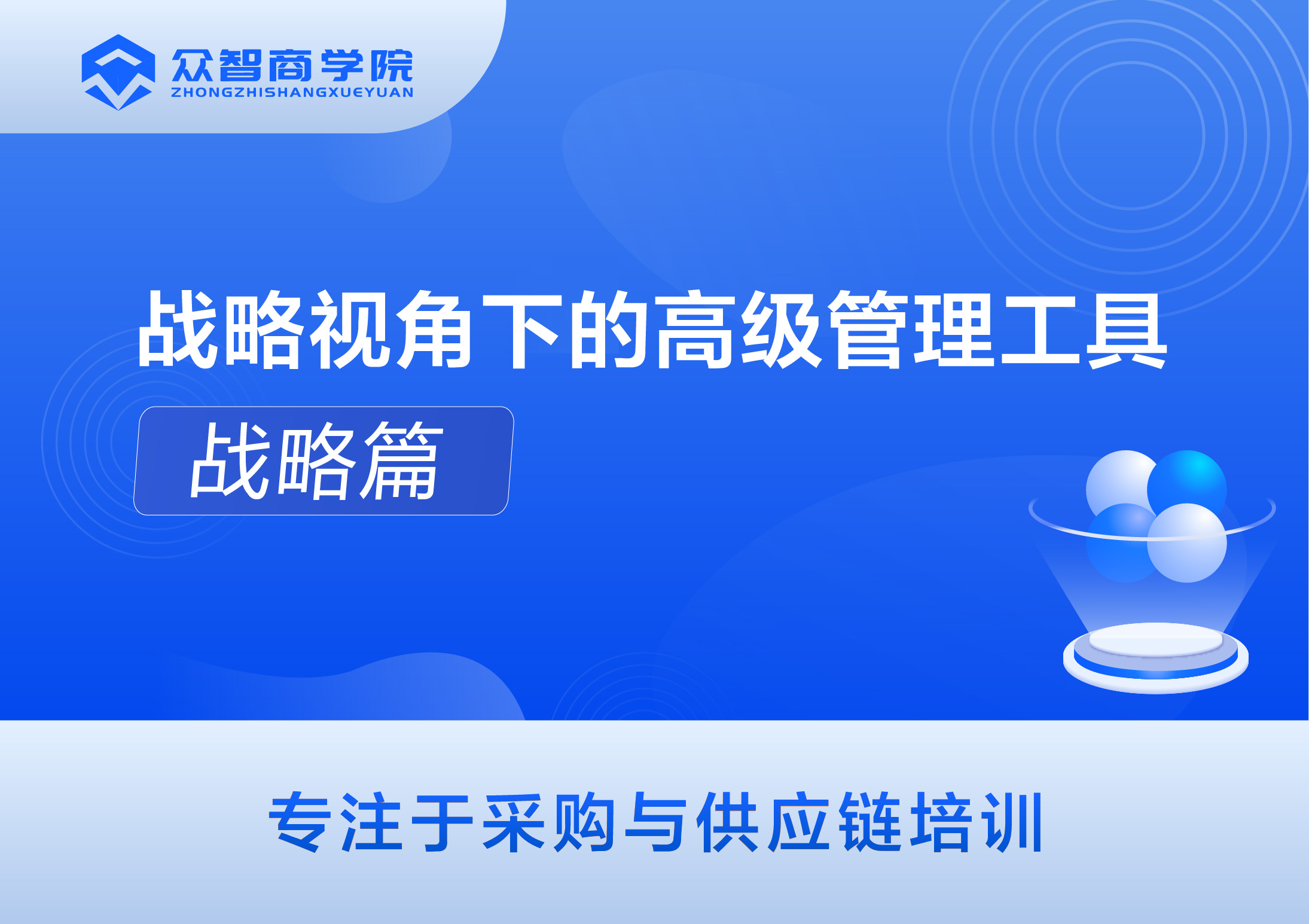 众智商学院
ZHONGZHISHANGXUEYUAN

战略视角下的高级管理工具

战略篇

专注于采购与供应链培训